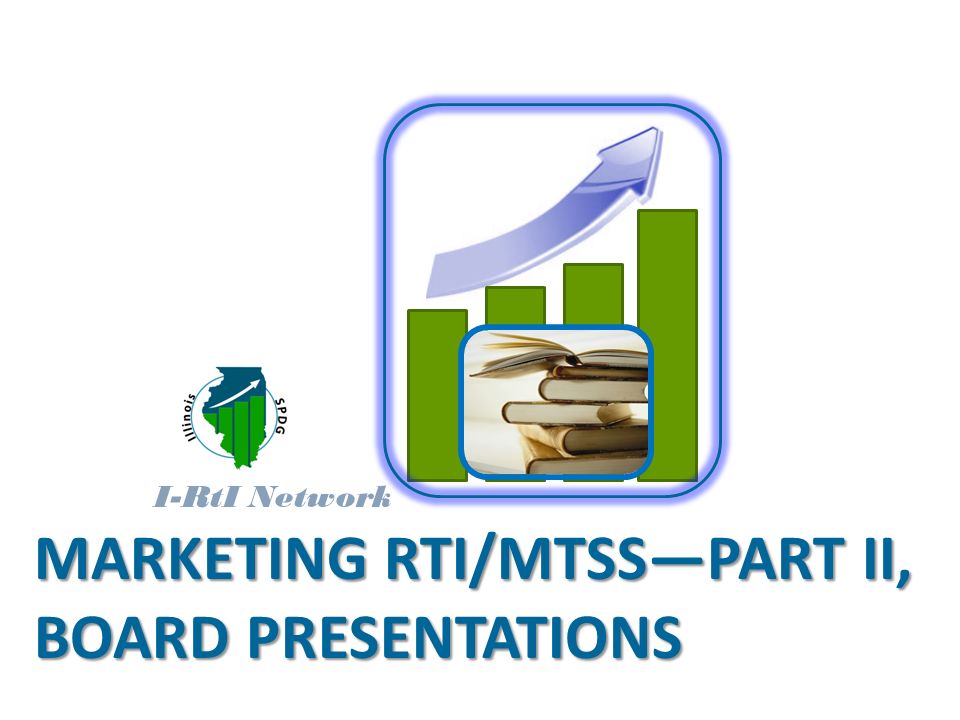 Illinois SPDG

I-RtI Network

MARKETING RTI/MTSS—PART II, BOARD PRESENTATIONS